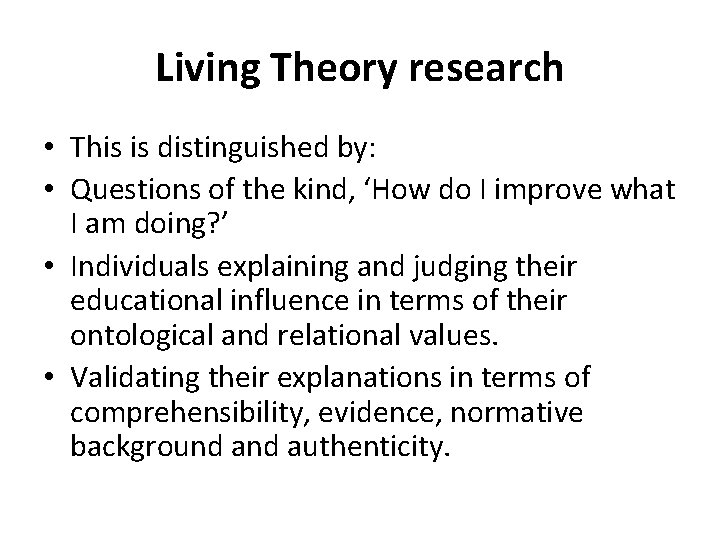 Living Theory research

• This is distinguished by:
• Questions of the kind, ‘How do I improve what I am doing?’
• Individuals explaining and judging their educational influence in terms of their ontological and relational values.
• Validating their explanations in terms of comprehensibility, evidence, normative background and authenticity.